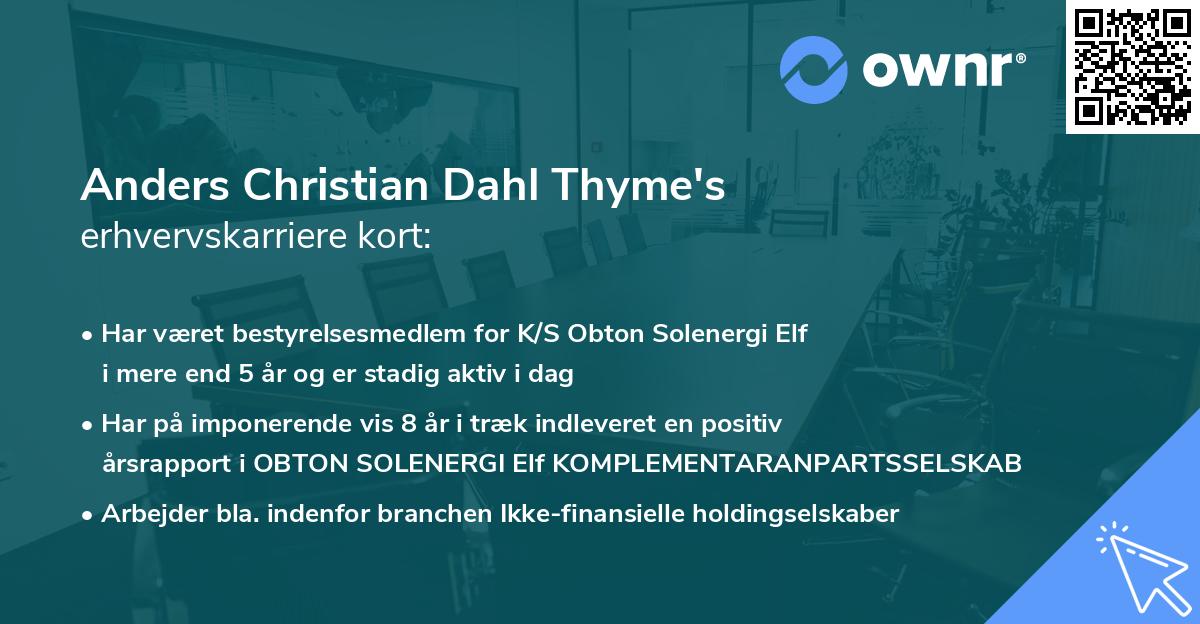 ownr®

Anders Christian Dahl Thyme's
erhvervskarriere kort:

• Har været bestyrelsesmedlem for K/S Obton Solenergi Elf i mere end 5 år og er stadig aktiv i dag

• Har på imponerende vis 8 år i træk indleveret en positiv årsrapport i OBTON SOLENERGI Elf KOMPLEMENTARANPARTSSELSKAB

• Arbejder bla. indenfor branchen Ikke-finansielle holdingselskaber